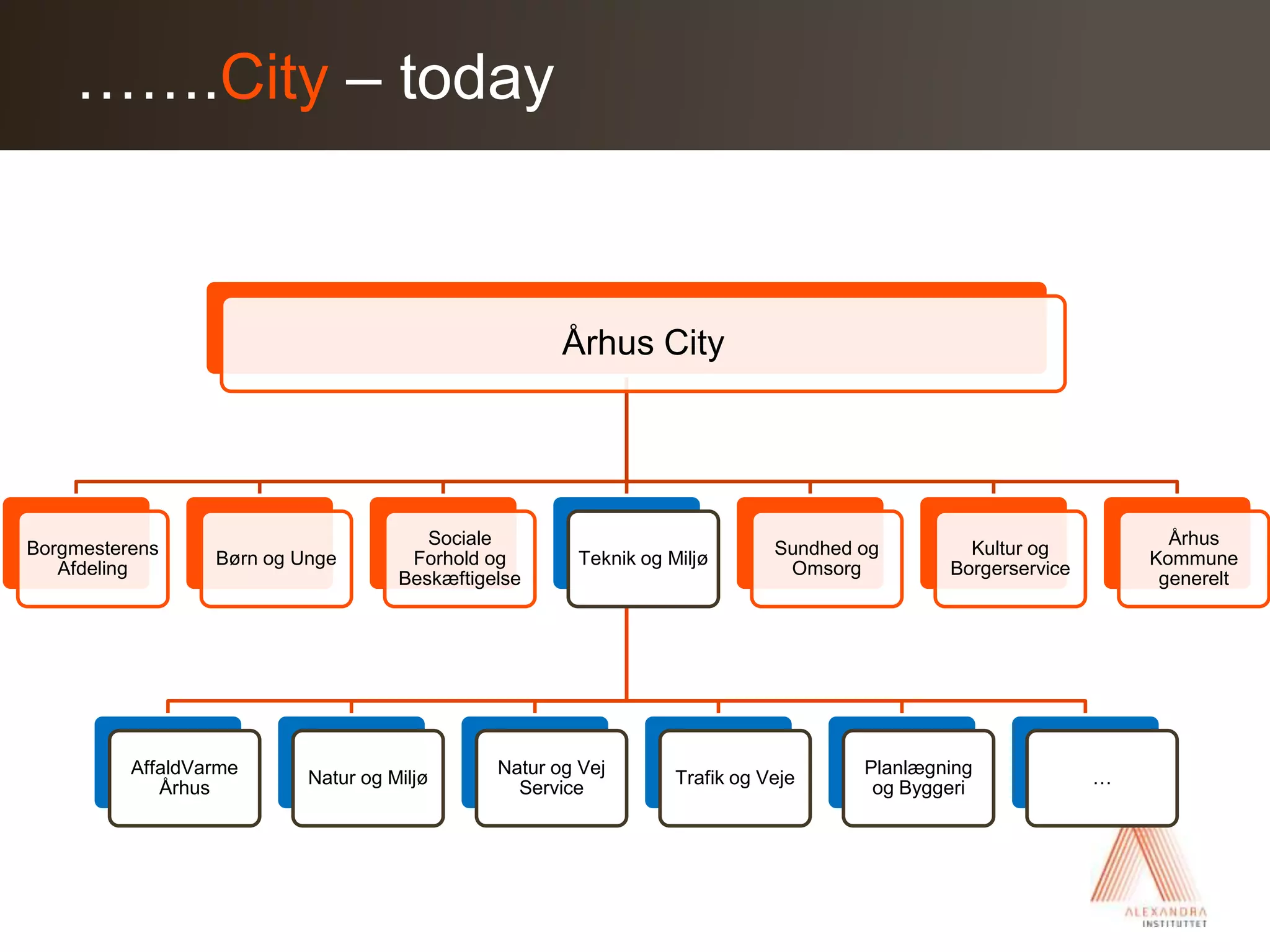 …….City – today

Århus City

Borgmesterens Afdeling

Børn og Unge

Sociale Forhold og Beskæftigelse

Teknik og Miljø

Sundhed og Omsorg

Kultur og Borgerservice

Århus Kommune generelt

AffaldVarme Århus

Natur og Miljø

Natur og Vej Service

Trafik og Veje

Planlægning og Byggeri

…

ALEXANDRA INSTITUTTET